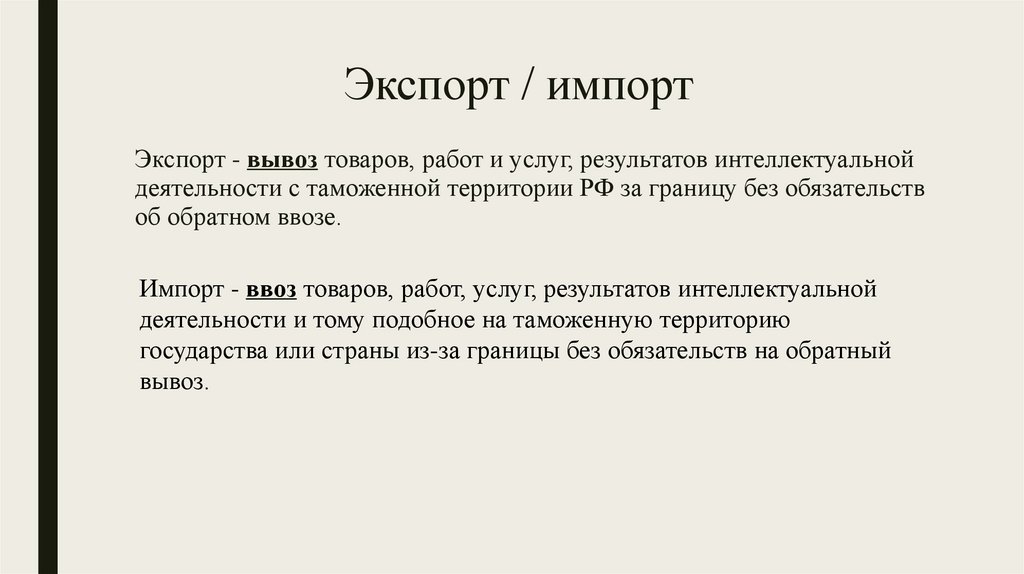 Экспорт / импорт

Экспорт - вывоз товаров, работ и услуг, результатов интеллектуальной деятельности с таможенной территории РФ за границу без обязательств об обратном ввозе.

Импорт - ввоз товаров, работ, услуг, результатов интеллектуальной деятельности и тому подобное на таможенную территорию государства или страны из-за границы без обязательств на обратный вывоз.